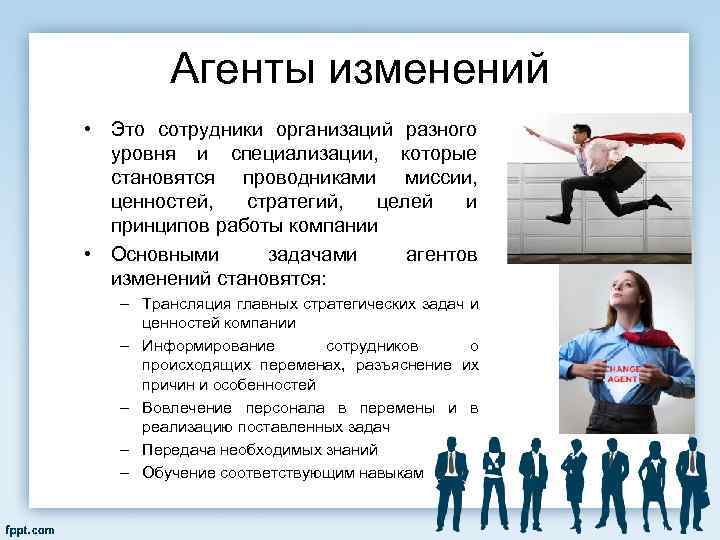 Агенты изменений

• Это сотрудники организаций разного уровня и специализации, которые становятся проводниками миссии, ценностей, стратегий, целей и принципов работы компании

• Основными задачами агентов изменений становятся:

– Трансляция главных стратегических задач и ценностей компании

– Информирование сотрудников о происходящих переменах, разъяснение их причин и особенностей

– Вовлечение персонала в перемены и в реализацию поставленных задач

– Передача необходимых знаний

– Обучение соответствующим навыкам

CHANGE AGENT

fppt.com